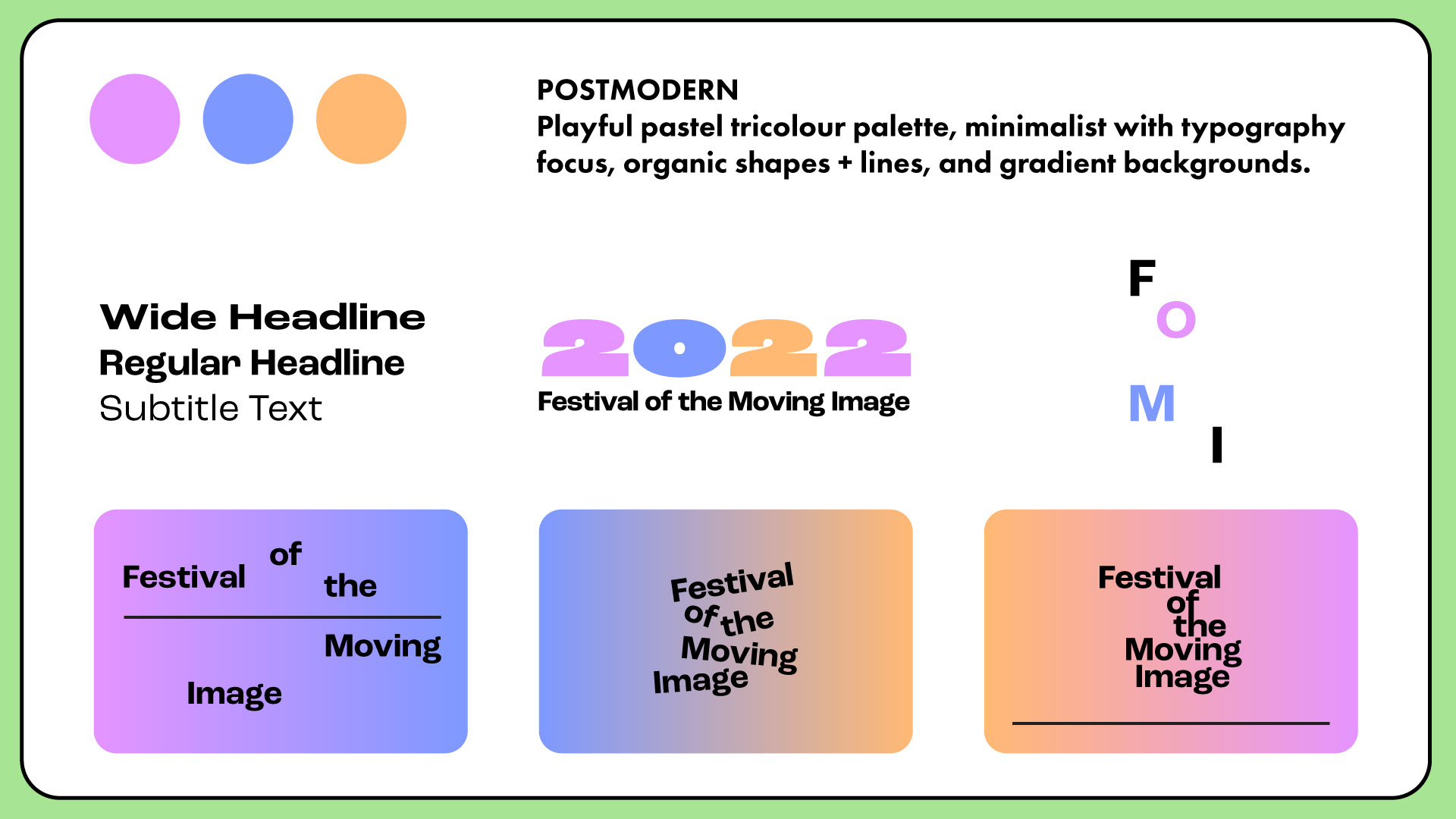 POSTMODERN
Playful pastel tricolour palette, minimalist with typography focus, organic shapes + lines, and gradient backgrounds.

Wide Headline
Regular Headline
Subtitle Text

2022
Festival of the Moving Image

F
O
M
I

Festival of the Moving Image

Festival of the Moving Image

Festival of the Moving Image